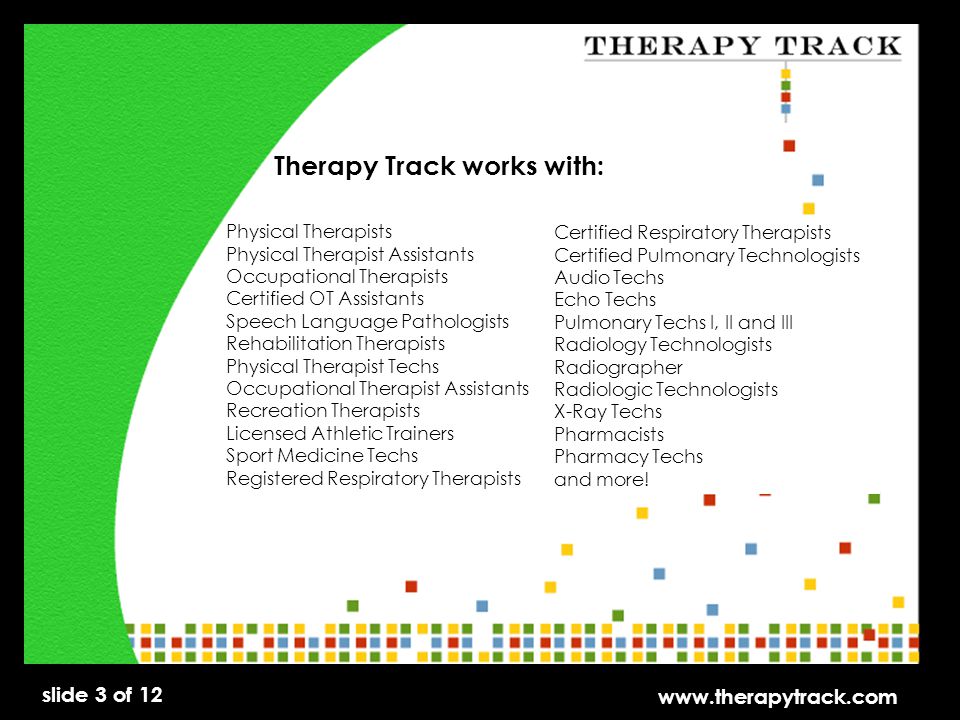 THERAPY TRACK

Therapy Track works with:

Physical Therapists
Physical Therapist Assistants
Occupational Therapists
Certified OT Assistants
Speech Language Pathologists
Rehabilitation Therapists
Physical Therapist Techs
Occupational Therapist Assistants
Recreation Therapists
Licensed Athletic Trainers
Sport Medicine Techs
Registered Respiratory Therapists

Certified Respiratory Therapists
Certified Pulmonary Technologists
Audio Techs
Echo Techs
Pulmonary Techs I, II and III
Radiology Technologists
Radiographer
Radiologic Technologists
X-Ray Techs
Pharmacists
Pharmacy Techs
and more!

slide 3 of 12

www.therapytrack.com